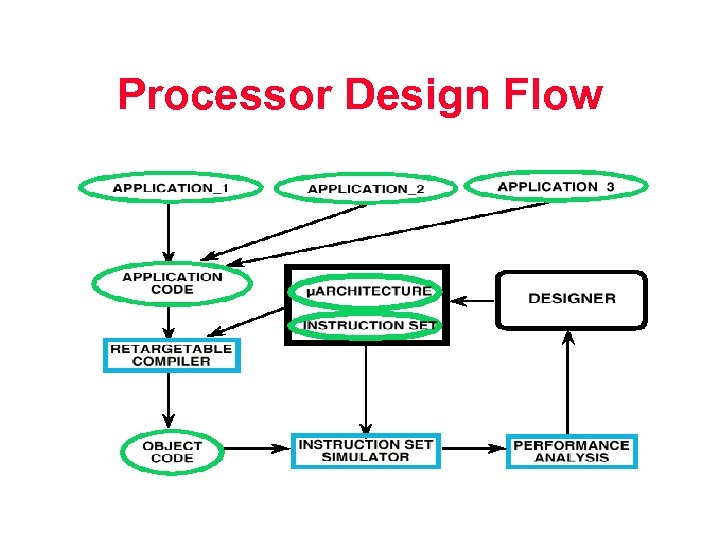 Processor Design Flow

APPLICATION_1

APPLICATION_2

APPLICATION 3

APPLICATION CODE

µARCHITECTURE

INSTRUCTION SET

DESIGNER

RETARGETABLE COMPILER

OBJECT CODE

INSTRUCTION SET SIMULATOR

PERFORMANCE ANALYSIS